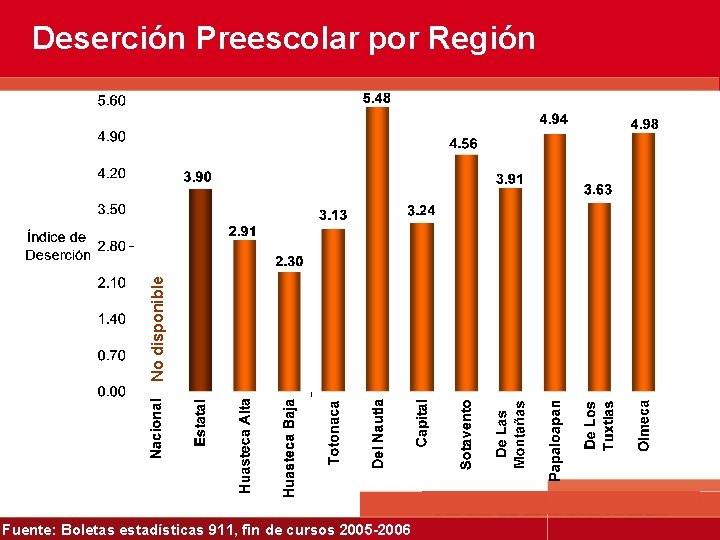 Deserción Preescolar por Región

Índice de Deserción

5.60
4.90
4.20
3.50
2.80
2.10
1.40
0.70
0.00

No disponible

3.90
2.91
2.30
3.13
5.48
3.24
4.56
3.91
4.94
3.63
4.98

Nacional
Estatal
Huasteca Alta
Huasteca Baja
Totonaca
Del Nautla
Capital
Sotavento
De Las Montañas
Papaloapan
De Los Tuxtlas
Olmeca

Fuente: Boletas estadísticas 911, fin de cursos 2005-2006